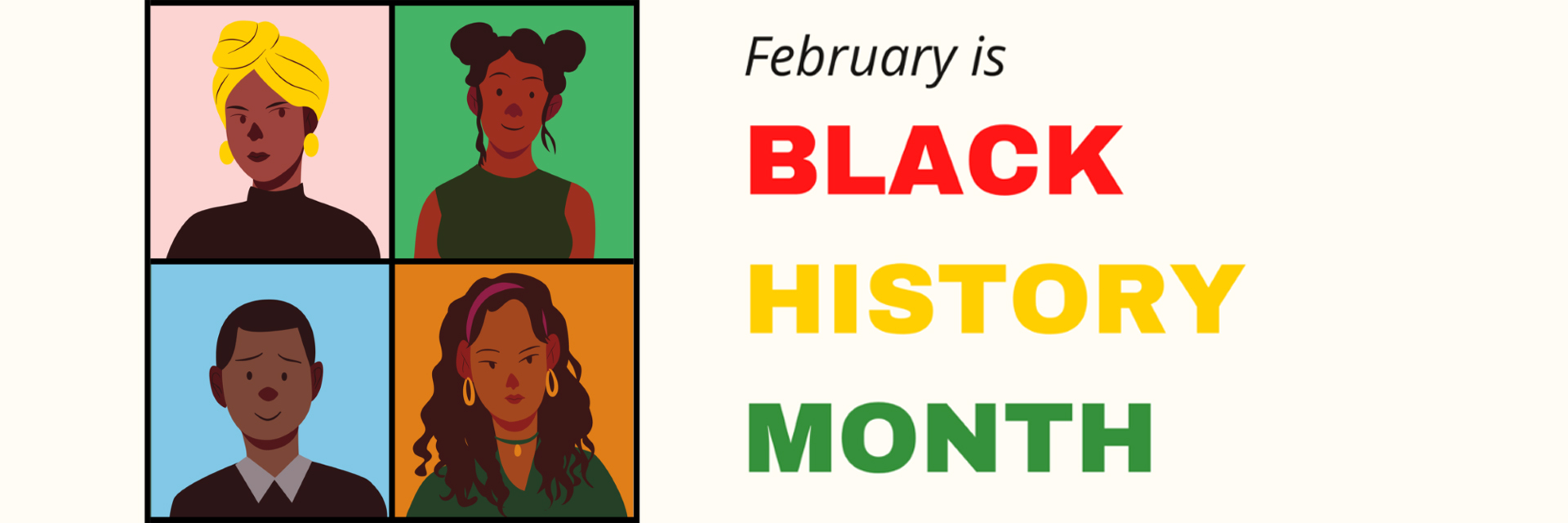 February is

BLACK

HISTORY

MONTH